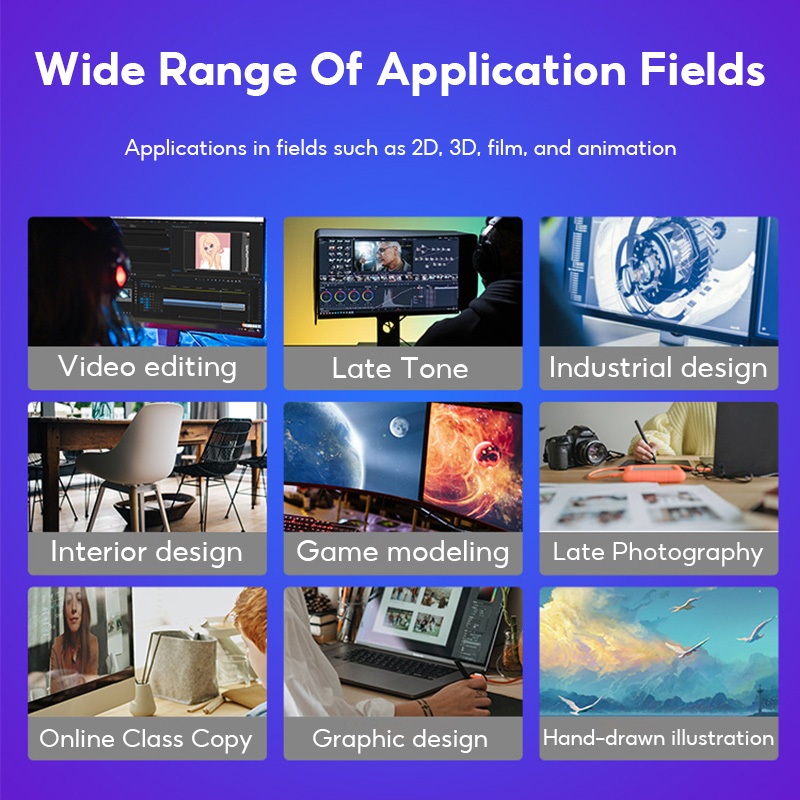 Wide Range Of Application Fields

Applications in fields such as 2D, 3D, film, and animation

Video editing

Late Tone

Industrial design

Interior design

Game modeling

Late Photography

Online Class Copy

Graphic design

Hand-drawn illustration